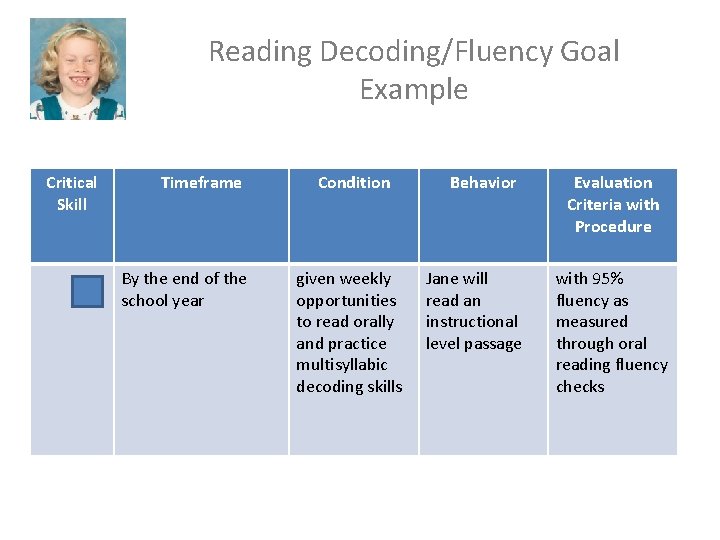 Reading Decoding/Fluency Goal Example

| Critical Skill | Timeframe | Condition | Behavior | Evaluation Criteria with Procedure |
|---|---|---|---|---|
| | By the end of the school year | given weekly opportunities to read orally and practice multisyllabic decoding skills | Jane will read an instructional level passage | with 95% fluency as measured through oral reading fluency checks |